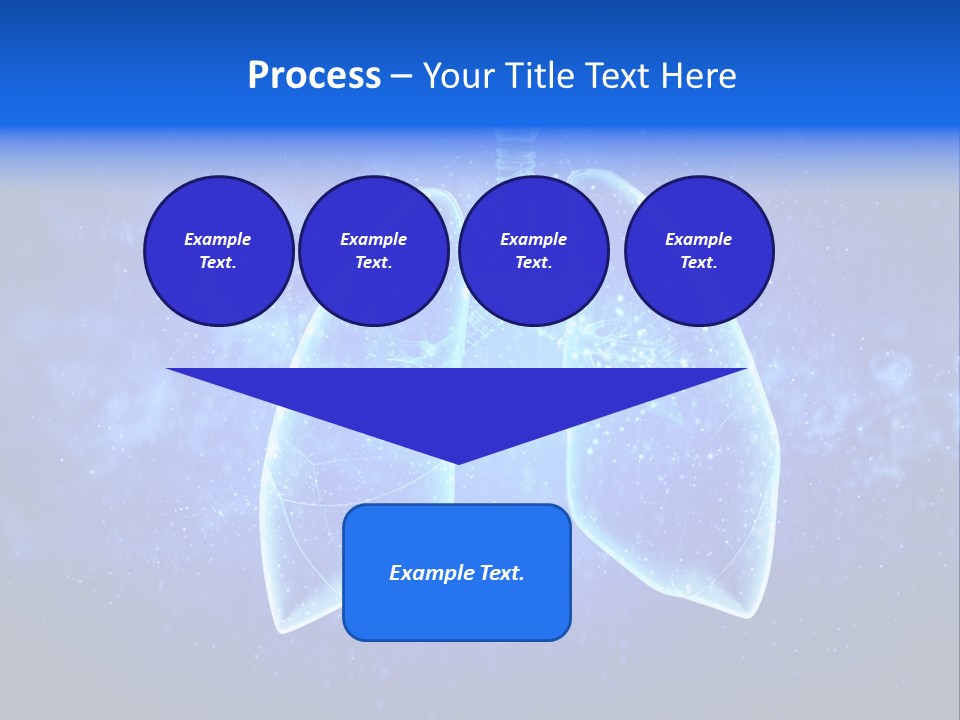 Process – Your Title Text Here

Example Text.

Example Text.

Example Text.

Example Text.

Example Text.